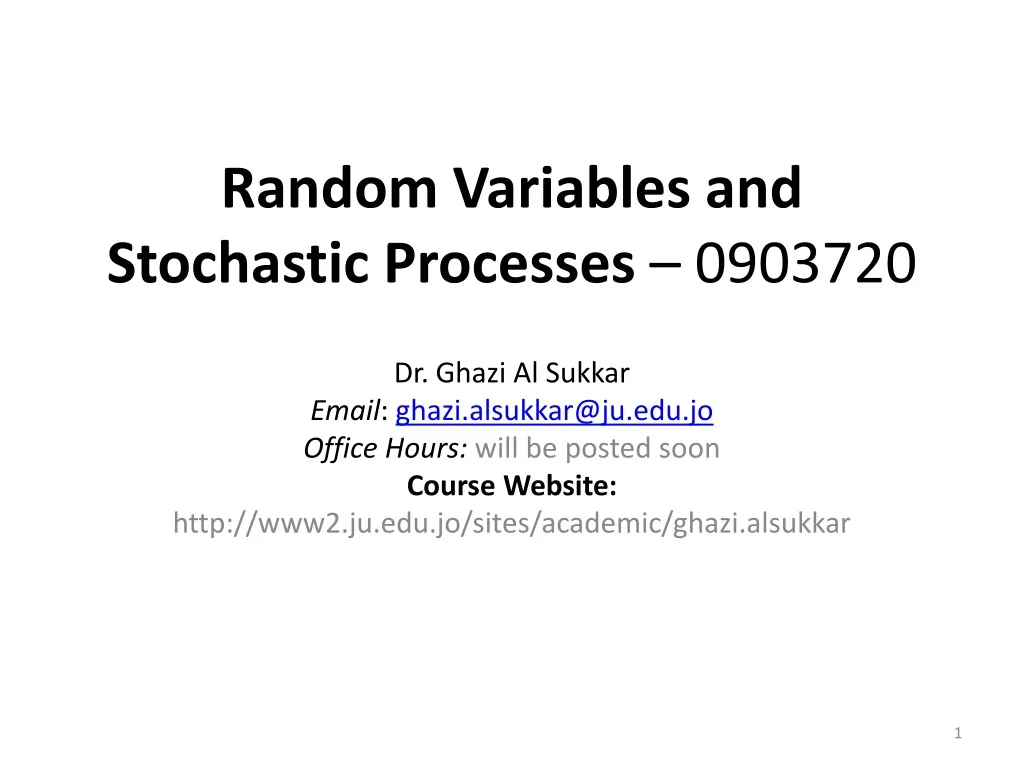 Random Variables and Stochastic Processes – 0903720

Dr. Ghazi Al Sukkar
Email: ghazi.alsukkar@ju.edu.jo
Office Hours: will be posted soon
Course Website:
http://www2.ju.edu.jo/sites/academic/ghazi.alsukkar

1